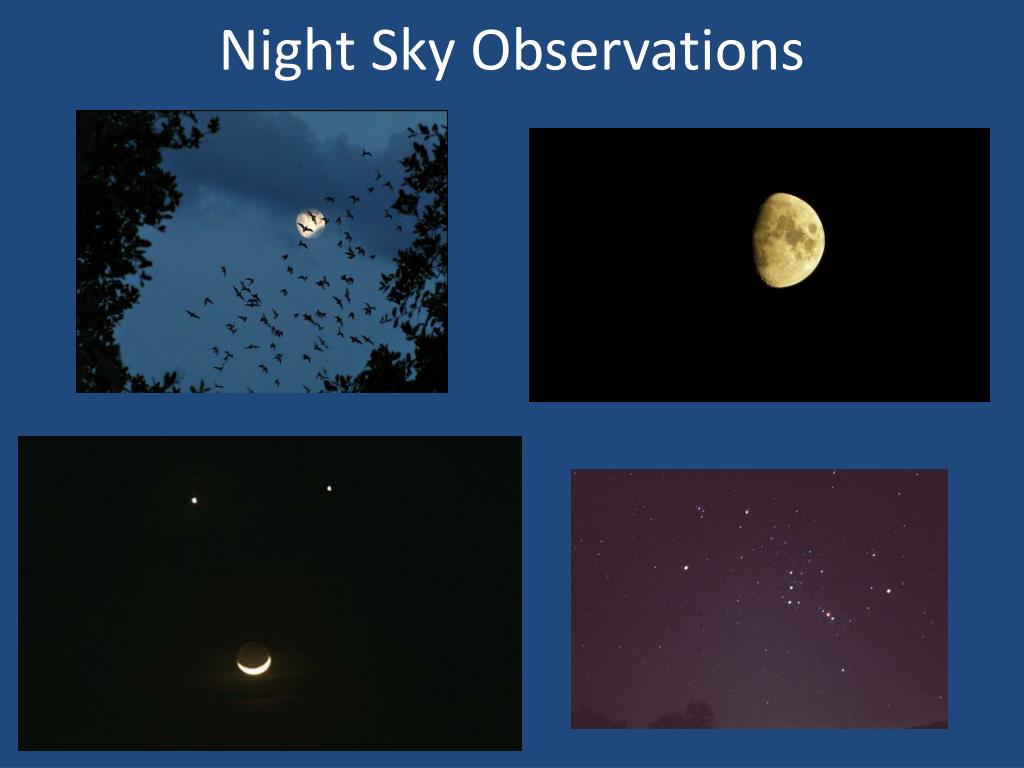 Night Sky Observations